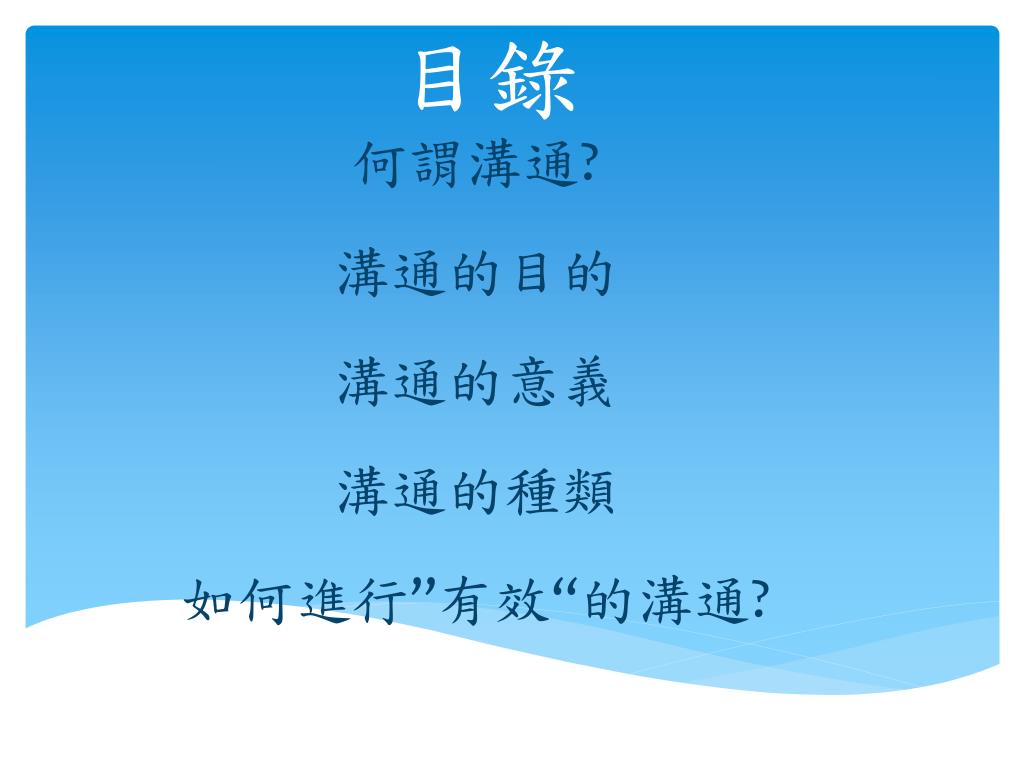 目錄

何謂溝通?

溝通的目的

溝通的意義

溝通的種類

如何進行”有效“的溝通?